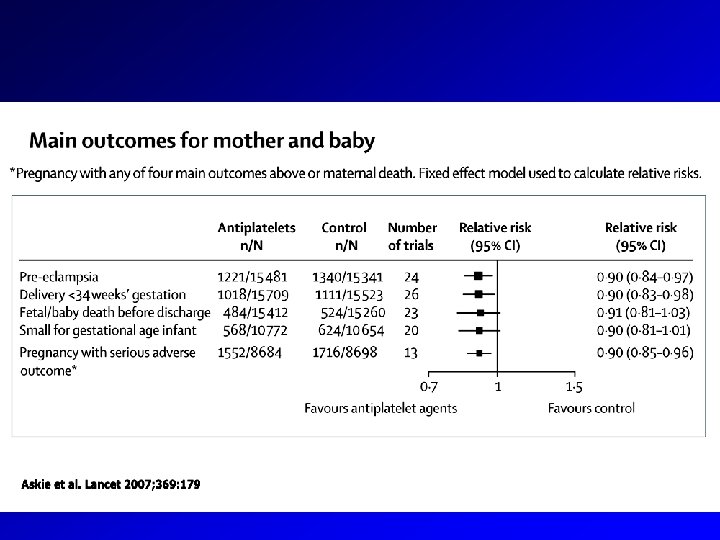 Main outcomes for mother and baby

*Pregnancy with any of four main outcomes above or maternal death. Fixed effect model used to calculate relative risks.

| | Antiplatelets n/N | Control n/N | Number of trials | Relative risk (95% CI) | Relative risk (95% CI) |
|---|---|---|---|---|---|
| Pre-eclampsia | 1221/15481 | 1340/15341 | 24 | | 0·90 (0·84–0·97) |
| Delivery <34 weeks' gestation | 1018/15709 | 1111/15523 | 26 | | 0·90 (0·83–0·98) |
| Fetal/baby death before discharge | 484/15412 | 524/15260 | 23 | | 0·91 (0·81–1·03) |
| Small for gestational age infant | 568/10772 | 624/10654 | 20 | | 0·90 (0·81–1·01) |
| Pregnancy with serious adverse outcome* | 1552/8684 | 1716/8698 | 13 | | 0·90 (0·85–0·96) |

0·7 1 1·5

Favours antiplatelet agents Favours control

Askie et al. Lancet 2007;369:179